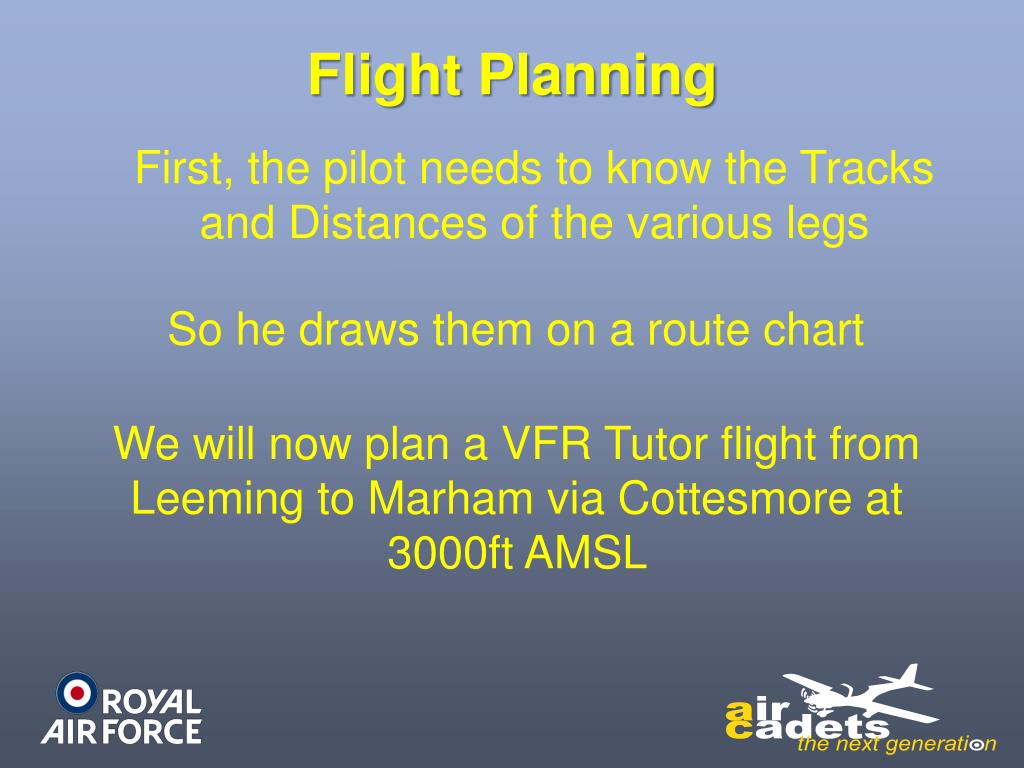 Flight Planning

First, the pilot needs to know the Tracks and Distances of the various legs

So he draws them on a route chart

We will now plan a VFR Tutor flight from Leeming to Marham via Cottesmore at 3000ft AMSL

ROYAL AIR FORCE

air cadets the next generation